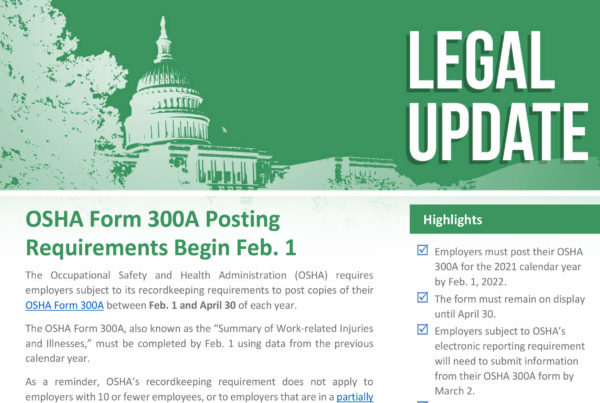 LEGAL UPDATE

OSHA Form 300A Posting Requirements Begin Feb. 1

The Occupational Safety and Health Administration (OSHA) requires employers subject to its recordkeeping requirements to post copies of their OSHA Form 300A between Feb. 1 and April 30 of each year.

The OSHA Form 300A, also known as the "Summary of Work-related Injuries and Illnesses," must be completed by Feb. 1 using data from the previous calendar year.

As a reminder, OSHA's recordkeeping requirement does not apply to employers with 10 or fewer employees, or to employers that are in a partially

Highlights

Employers must post their OSHA 300A for the 2021 calendar year by Feb. 1, 2022.

The form must remain on display until April 30.

Employers subject to OSHA's electronic reporting requirement will need to submit information from their OSHA 300A form by March 2.